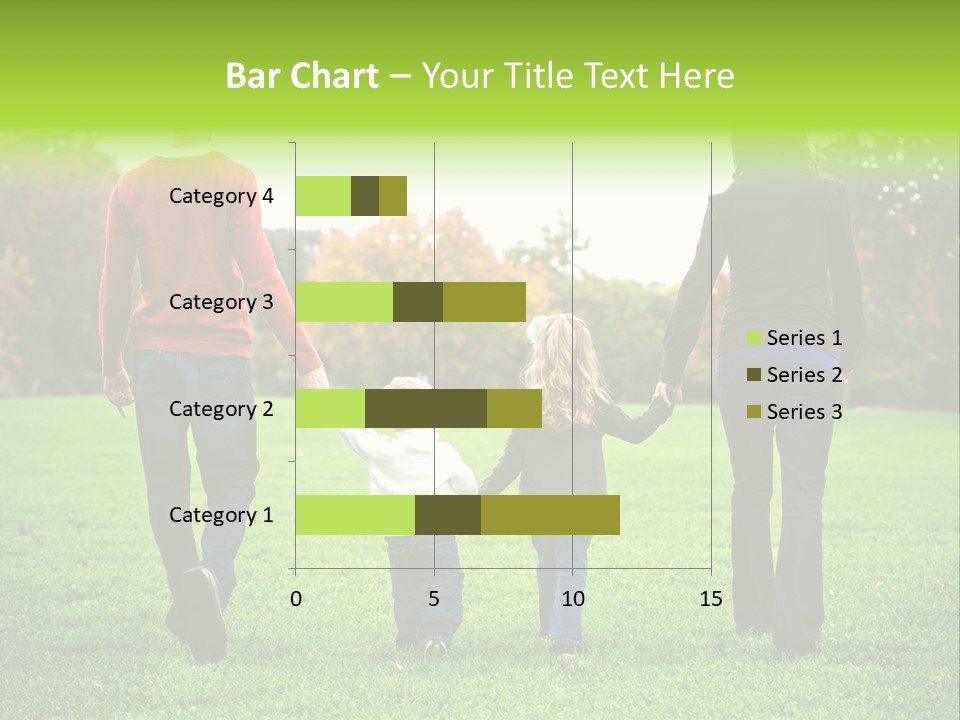 Bar Chart – Your Title Text Here

Category 4
Category 3
Category 2
Category 1

0
5
10
15

Series 1
Series 2
Series 3